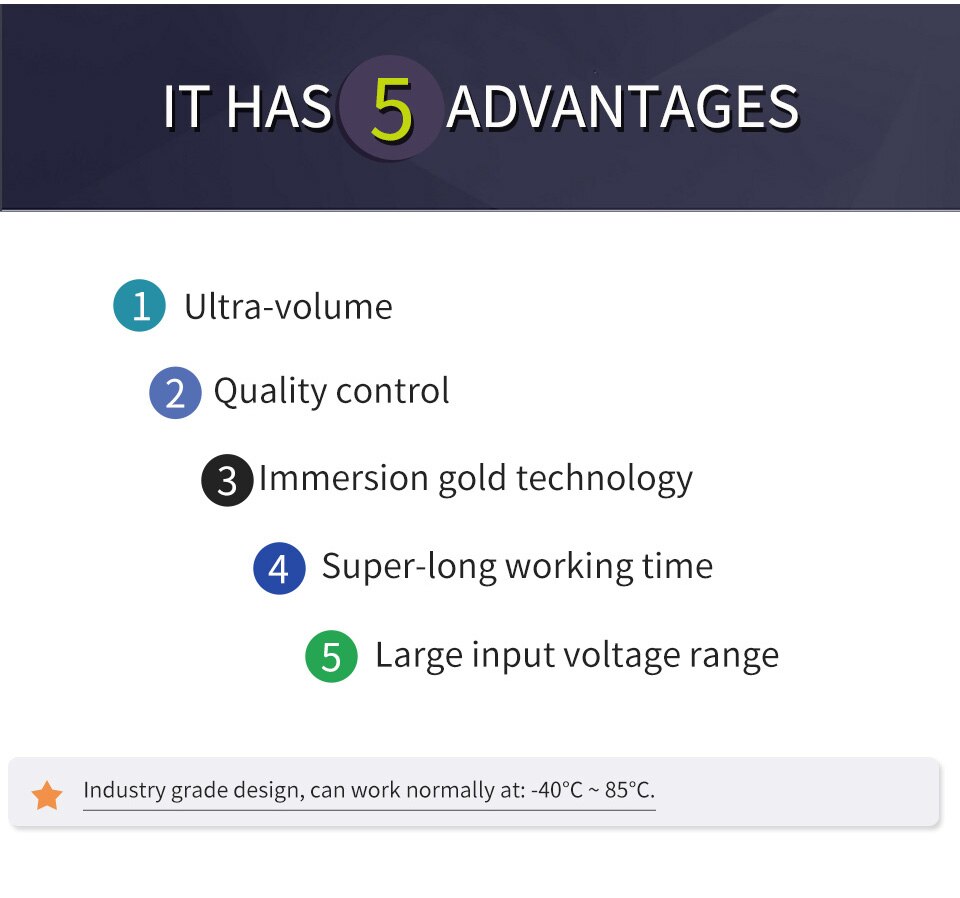 IT HAS 5 ADVANTAGES

1 Ultra-volume

2 Quality control

3 Immersion gold technology

4 Super-long working time

5 Large input voltage range

Industry grade design, can work normally at: -40°C ~ 85°C.